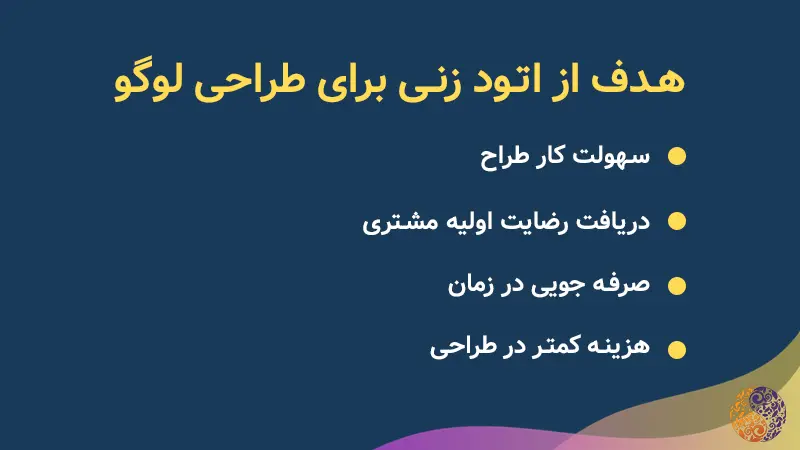 هدف از اتود زنی برای طراحی لوگو

سهولت کار طراح

دریافت رضایت اولیه مشتری

صرفه جویی در زمان

هزینه کمتر در طراحی